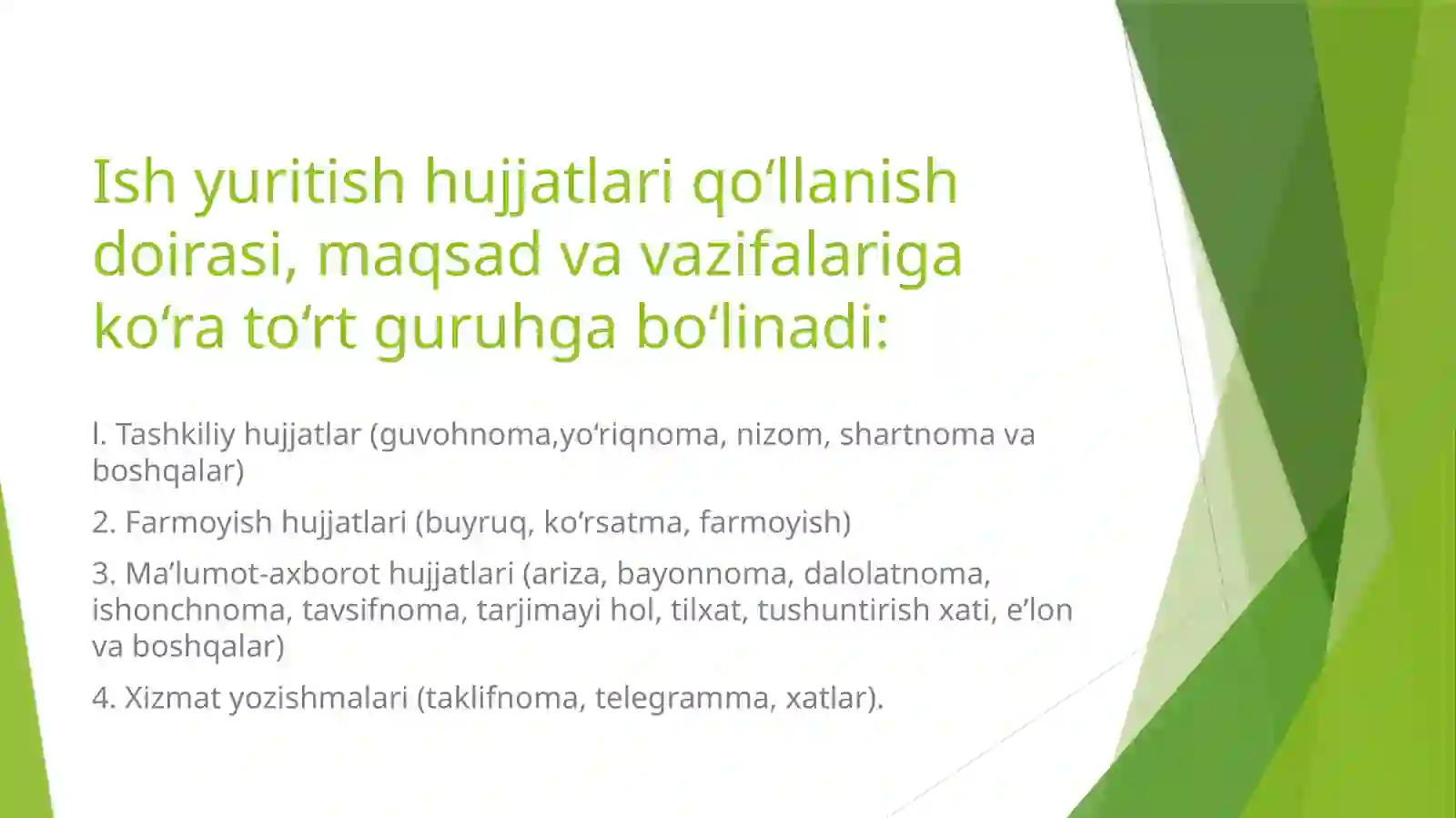 Ish yuritish hujjatlari qo‘llanish doirasi, maqsad va vazifalariga ko‘ra to‘rt guruhga bo‘linadi:

l. Tashkiliy hujjatlar (guvohnoma,yo‘riqnoma, nizom, shartnoma va boshqalar)

2. Farmoyish hujjatlari (buyruq, ko‘rsatma, farmoyish)

3. Ma’lumot-axborot hujjatlari (ariza, bayonnoma, dalolatnoma, ishonchnoma, tavsifnoma, tarjimayi hol, tilxat, tushuntirish xati, e’lon va boshqalar)

4. Xizmat yozishmalari (taklifnoma, telegramma, xatlar).